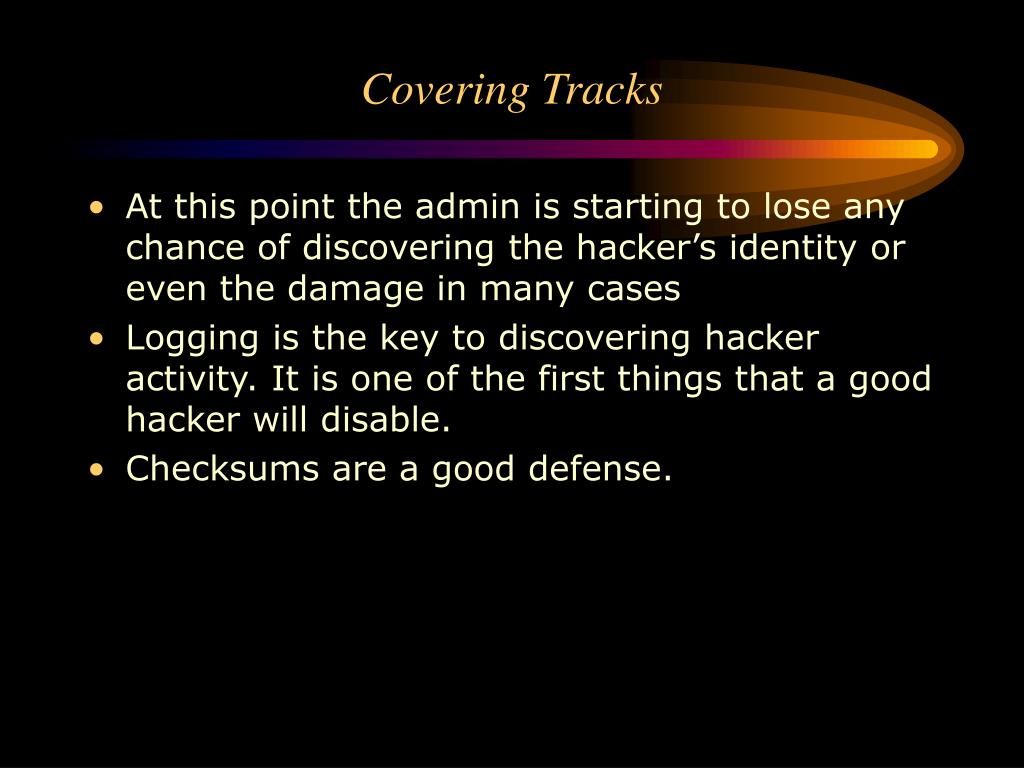 Covering Tracks

• At this point the admin is starting to lose any chance of discovering the hacker’s identity or even the damage in many cases
• Logging is the key to discovering hacker activity. It is one of the first things that a good hacker will disable.
• Checksums are a good defense.